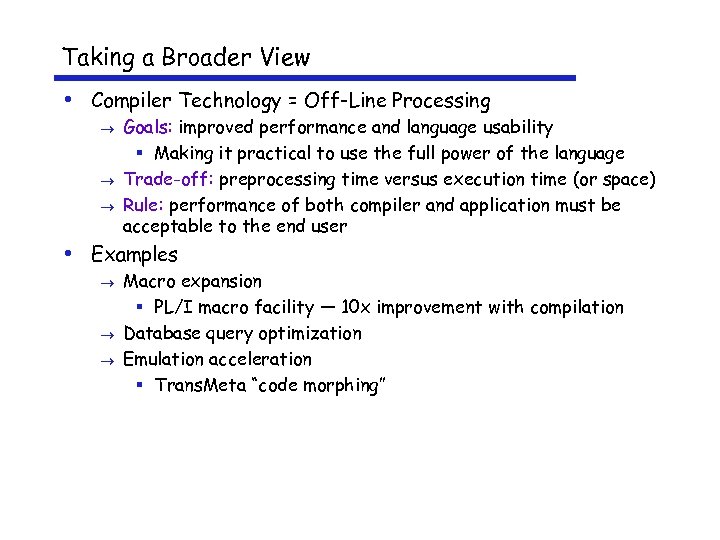 Taking a Broader View

• Compiler Technology = Off-Line Processing
→ Goals: improved performance and language usability
▪ Making it practical to use the full power of the language
→ Trade-off: preprocessing time versus execution time (or space)
→ Rule: performance of both compiler and application must be acceptable to the end user

• Examples
→ Macro expansion
▪ PL/I macro facility — 10x improvement with compilation
→ Database query optimization
→ Emulation acceleration
▪ TransMeta "code morphing"